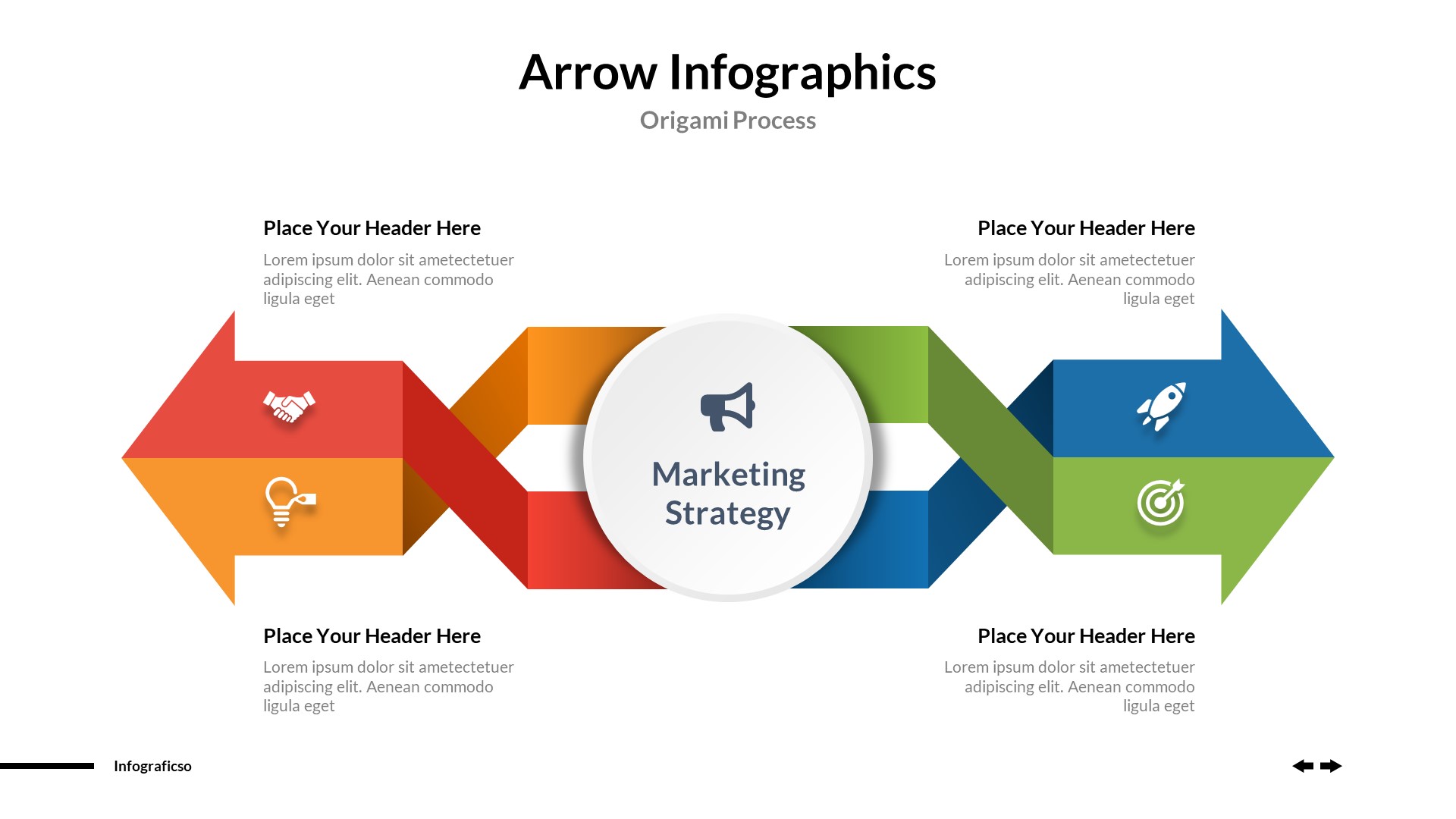 Arrow Infographics

Origami Process

Place Your Header Here

Lorem ipsum dolor sit ametectetuer adipiscing elit. Aenean commodo ligula eget

Place Your Header Here

Lorem ipsum dolor sit ametectetuer adipiscing elit. Aenean commodo ligula eget

Marketing Strategy

Place Your Header Here

Lorem ipsum dolor sit ametectetuer adipiscing elit. Aenean commodo ligula eget

Place Your Header Here

Lorem ipsum dolor sit ametectetuer adipiscing elit. Aenean commodo ligula eget

Infograficso